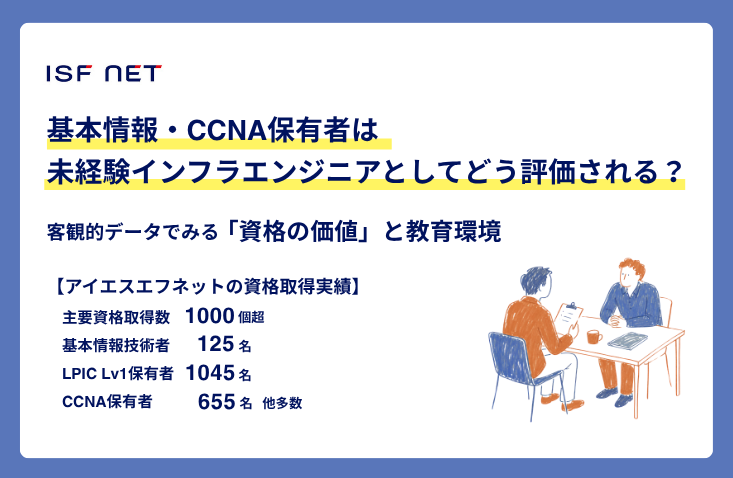 ISF NET

基本情報・CCNA保有者は
未経験インフラエンジニアとしてどう評価される？

客観的データでみる「資格の価値」と教育環境

【アイエスエフネットの資格取得実績】
主要資格取得数 1000個超
基本情報技術者 125名
LPIC Lv1保有者 1045名
CCNA保有者 655名 他多数